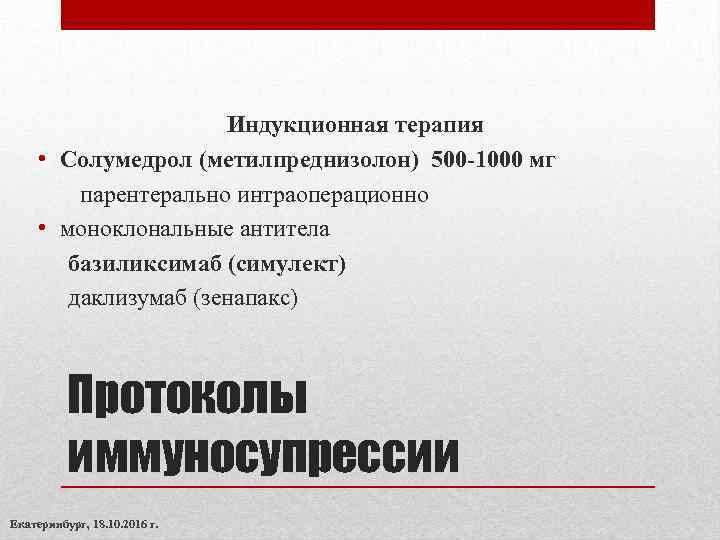 Индукционная терапия

• Солумедрол (метилпреднизолон) 500-1000 мг парентерально интраоперационно

• моноклональные антитела
базиликсимаб (симулект)
даклизумаб (зенапакс)

Протоколы иммуносупрессии

Екатеринбург, 18.10.2016 г.